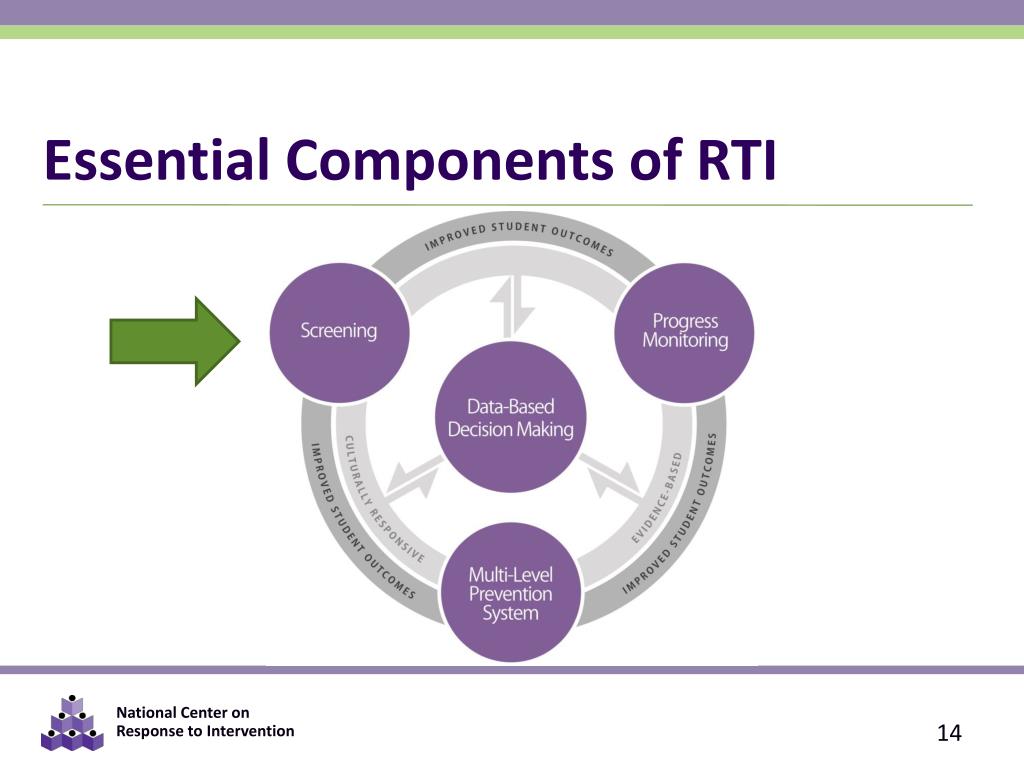 Essential Components of RTI

IMPROVED STUDENT OUTCOMES

Screening

Progress Monitoring

Data-Based Decision Making

CULTURALLY RESPONSIVE

EVIDENCE-BASED

IMPROVED STUDENT OUTCOMES

IMPROVED STUDENT OUTCOMES

Multi-Level Prevention System

National Center on Response to Intervention

14